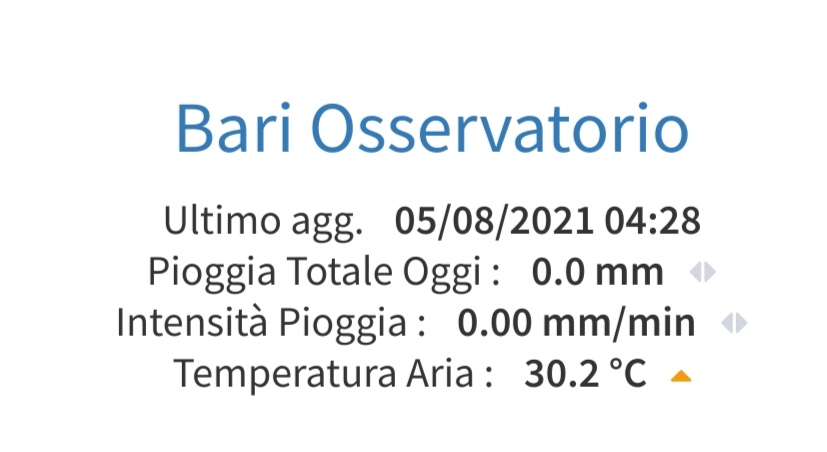 Bari Osservatorio

Ultimo agg. 05/08/2021 04:28
Pioggia Totale Oggi : 0.0 mm
Intensità Pioggia : 0.00 mm/min
Temperatura Aria : 30.2 °C